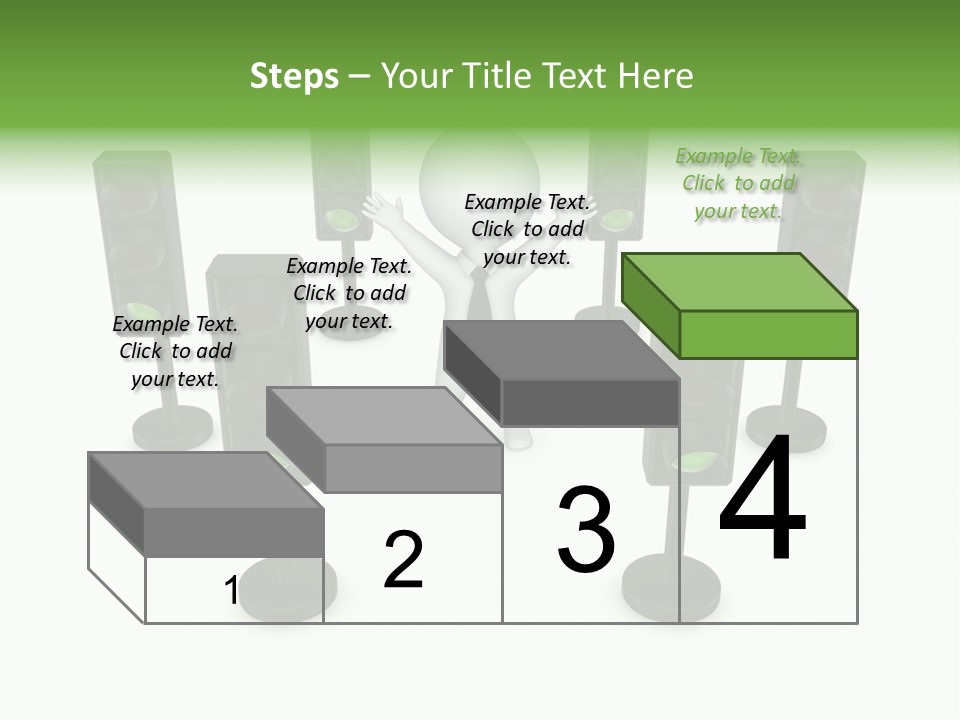 Steps – Your Title Text Here

Example Text. Click to add your text.

Example Text. Click to add your text.

Example Text. Click to add your text.

Example Text. Click to add your text.

1

2

3

4